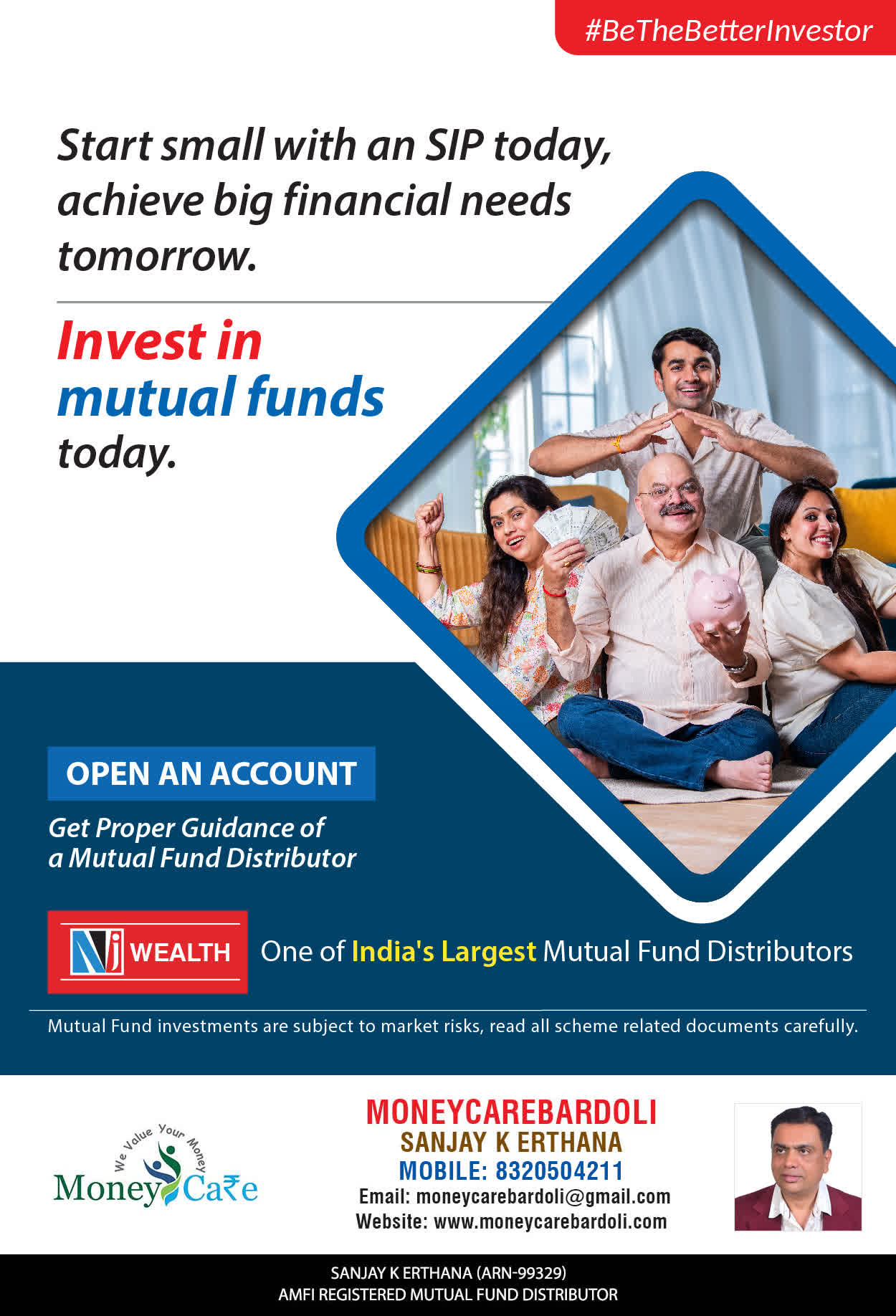 #BeTheBetterInvestor

Start small with an SIP today, achieve big financial needs tomorrow.

Invest in mutual funds today.

OPEN AN ACCOUNT

Get Proper Guidance of a Mutual Fund Distributor

NJ WEALTH

One of India's Largest Mutual Fund Distributors

Mutual Fund investments are subject to market risks, read all scheme related documents carefully.

We Value Your Money
Money Ca₹e

MONEYCAREBARDOLI
SANJAY K ERTHANA
MOBILE: 8320504211
Email: moneycarebardoli@gmail.com
Website: www.moneycarebardoli.com

SANJAY K ERTHANA (ARN-99329)
AMFI REGISTERED MUTUAL FUND DISTRIBUTOR